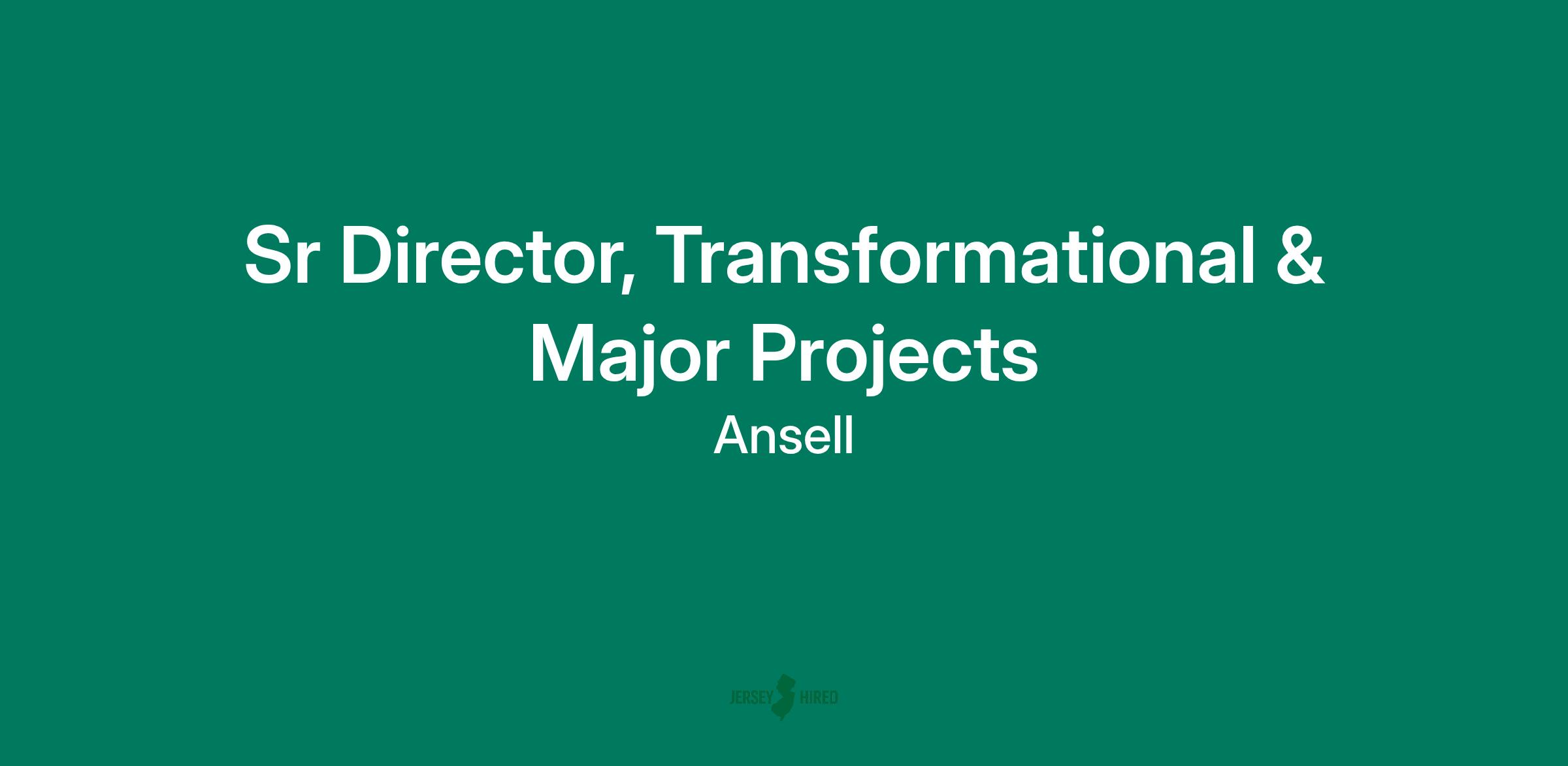 Sr Director, Transformational & Major Projects

Ansell

JERSEY HIRED